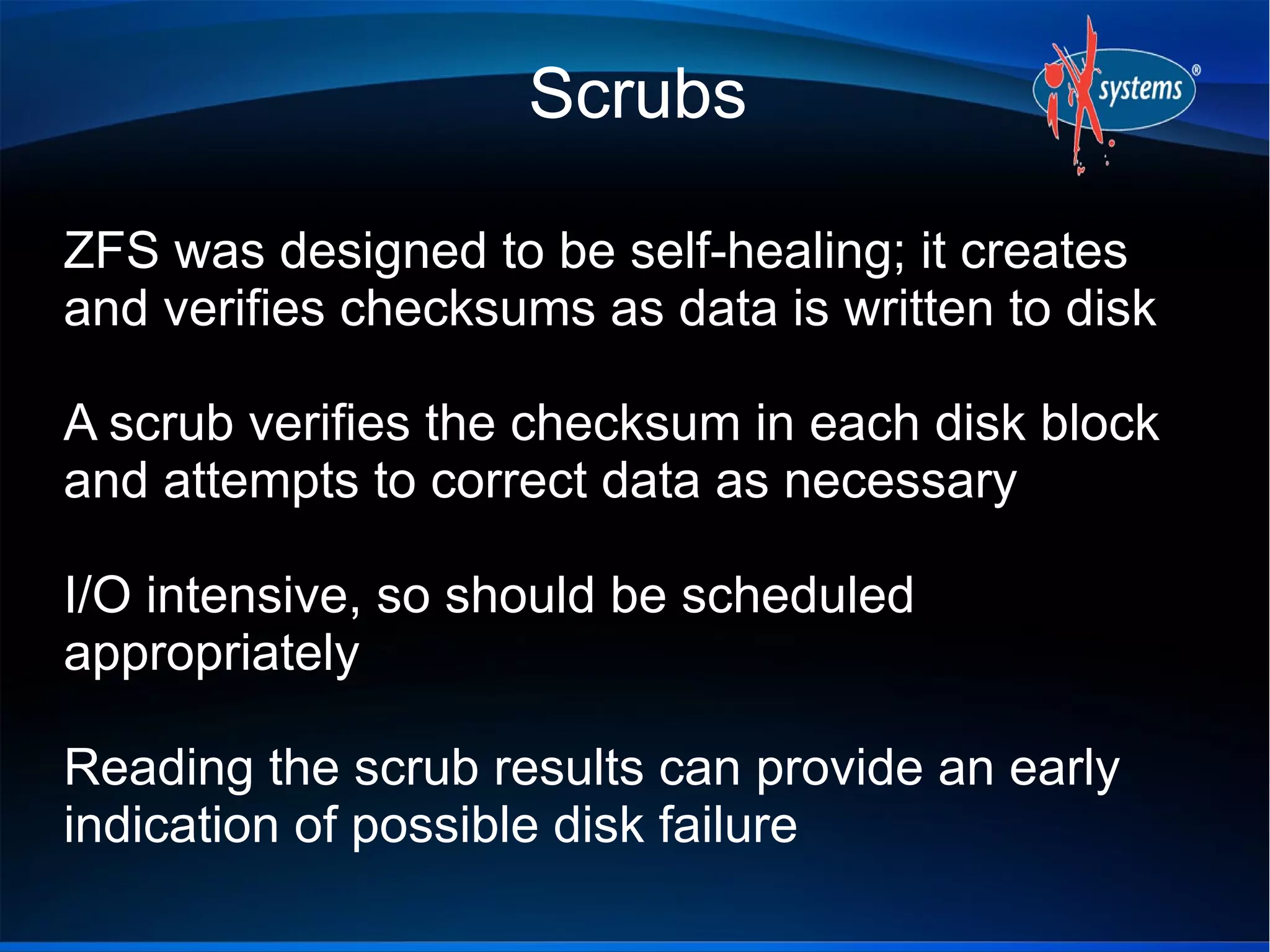 Scrubs

iX systems®

ZFS was designed to be self-healing; it creates and verifies checksums as data is written to disk

A scrub verifies the checksum in each disk block and attempts to correct data as necessary

I/O intensive, so should be scheduled appropriately

Reading the scrub results can provide an early indication of possible disk failure